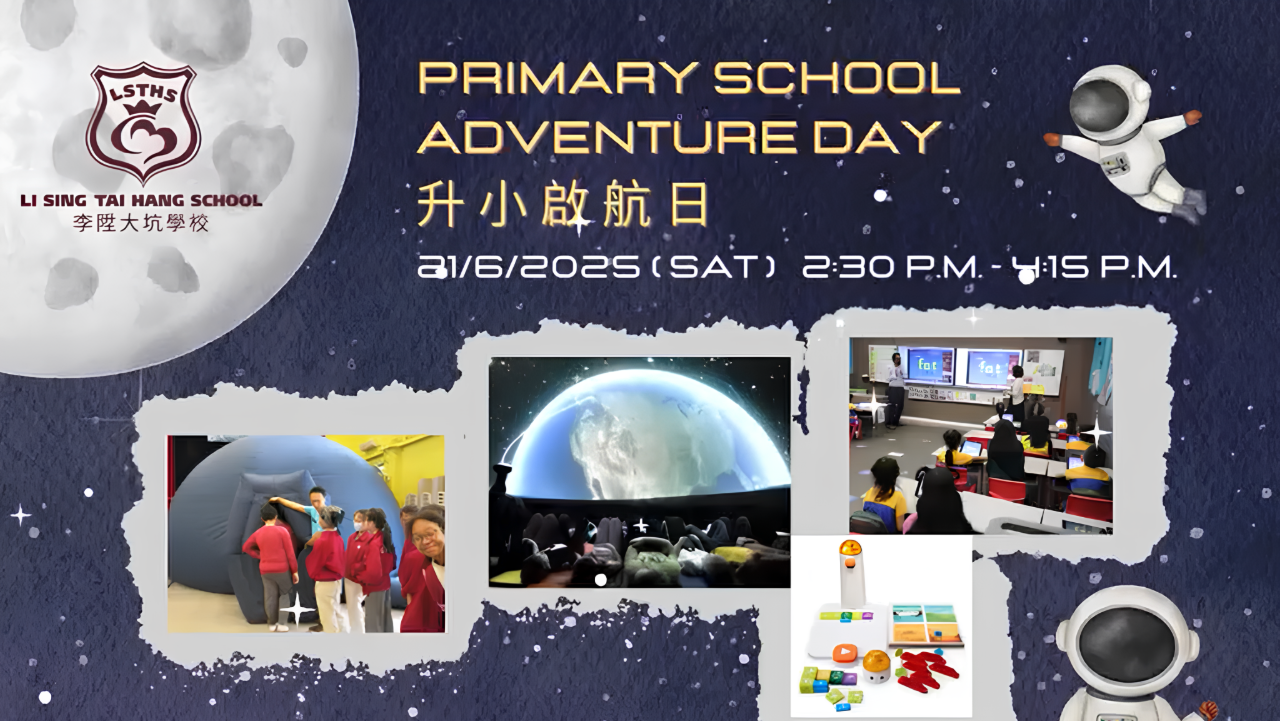 LSTHS
LI SING TAI HANG SCHOOL
李陞大坑學校

PRIMARY SCHOOL ADVENTURE DAY
升小啟航日
21/6/2025 (SAT) 2:30 P.M. - 4:15 P.M.

fat
fat